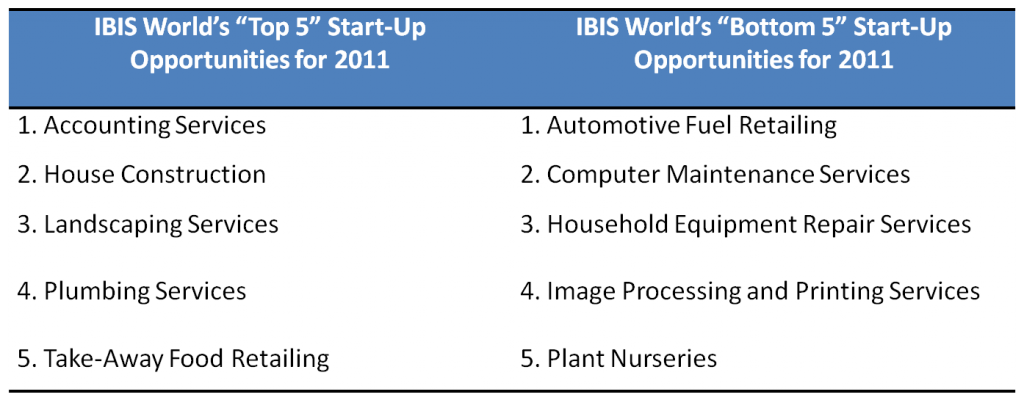 | IBIS World's "Top 5" Start-Up Opportunities for 2011 | IBIS World's "Bottom 5" Start-Up Opportunities for 2011 |
|---|---|
| 1. Accounting Services | 1. Automotive Fuel Retailing |
| 2. House Construction | 2. Computer Maintenance Services |
| 3. Landscaping Services | 3. Household Equipment Repair Services |
| 4. Plumbing Services | 4. Image Processing and Printing Services |
| 5. Take-Away Food Retailing | 5. Plant Nurseries |